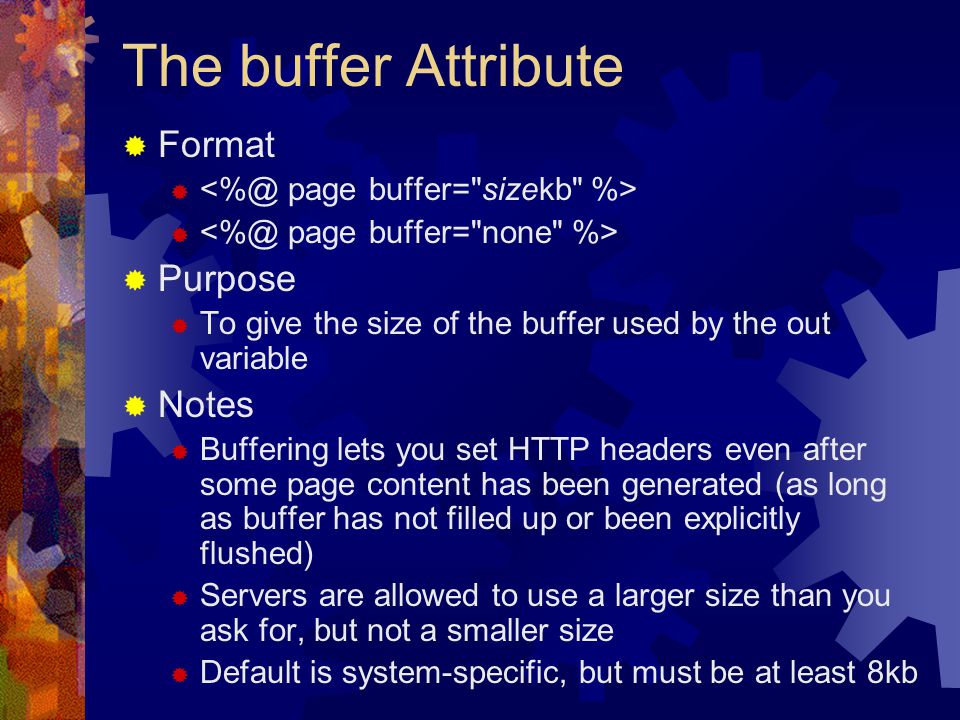 The buffer Attribute

Format
<%@ page buffer="sizekb" %>
<%@ page buffer="none" %>

Purpose
To give the size of the buffer used by the out variable

Notes
Buffering lets you set HTTP headers even after some page content has been generated (as long as buffer has not filled up or been explicitly flushed)
Servers are allowed to use a larger size than you ask for, but not a smaller size
Default is system-specific, but must be at least 8kb